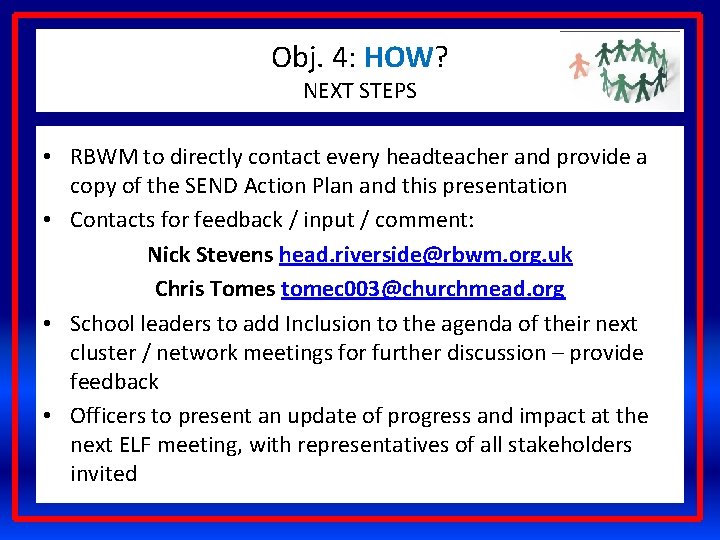 Obj. 4: HOW?
NEXT STEPS

• RBWM to directly contact every headteacher and provide a copy of the SEND Action Plan and this presentation
• Contacts for feedback / input / comment:

Nick Stevens head.riverside@rbwm.org.uk
Chris Tomes tomec003@churchmead.org

• School leaders to add Inclusion to the agenda of their next cluster / network meetings for further discussion – provide feedback
• Officers to present an update of progress and impact at the next ELF meeting, with representatives of all stakeholders invited